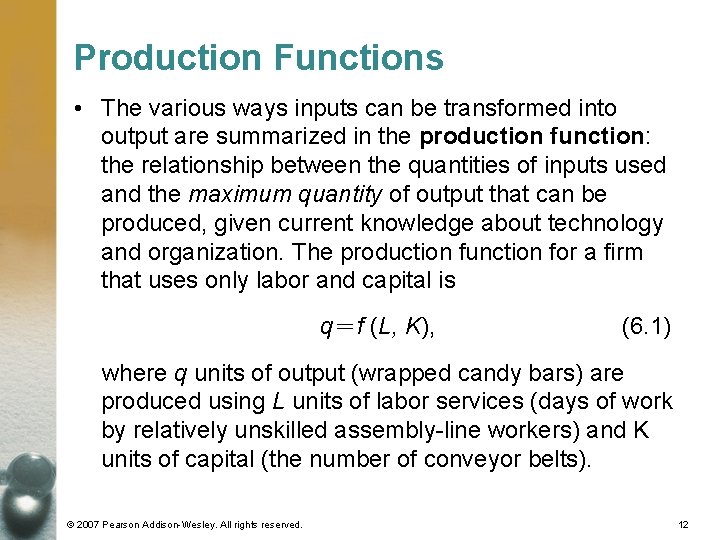 Production Functions

• The various ways inputs can be transformed into output are summarized in the production function: the relationship between the quantities of inputs used and the maximum quantity of output that can be produced, given current knowledge about technology and organization. The production function for a firm that uses only labor and capital is

$q = f(L, K)$, (6.1)

where $q$ units of output (wrapped candy bars) are produced using $L$ units of labor services (days of work by relatively unskilled assembly-line workers) and K units of capital (the number of conveyor belts).

© 2007 Pearson Addison-Wesley. All rights reserved.

12